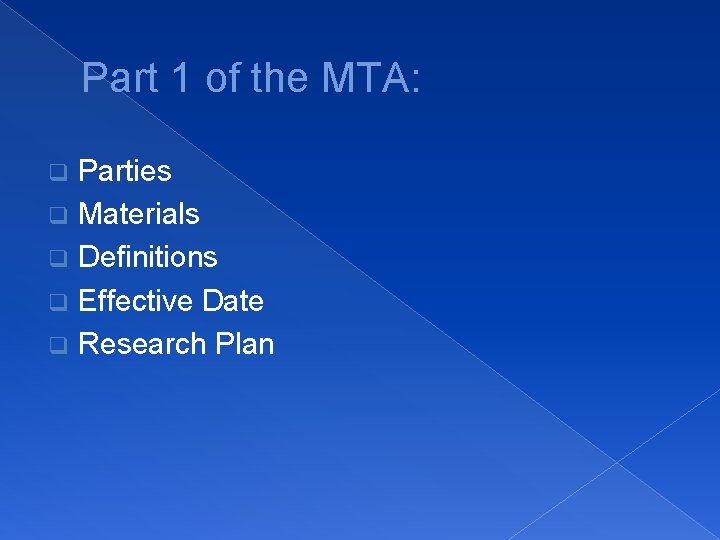 Part 1 of the MTA:

- Parties
- Materials
- Definitions
- Effective Date
- Research Plan